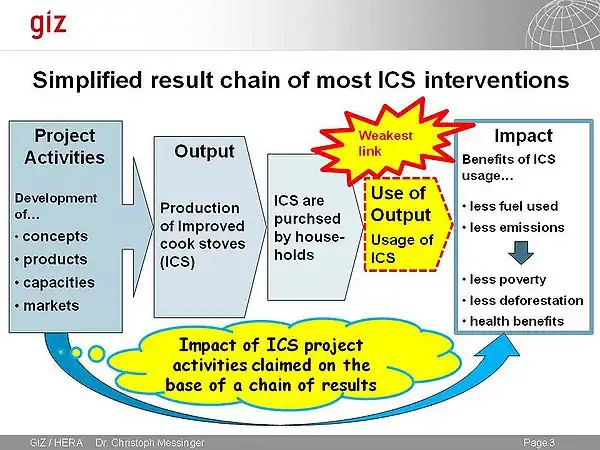 giz

Simplified result chain of most ICS interventions

Project Activities

Development of…
• concepts
• products
• capacities
• markets

Output

Production of Improved cook stoves (ICS)

ICS are purchsed by households

Weakest link

Use of Output

Usage of ICS

Impact

Benefits of ICS usage…

• less fuel used
• less emissions

• less poverty
• less deforestation
• health benefits

Impact of ICS project activities claimed on the base of a chain of results

GIZ / HERA Dr. Christoph Messinger

Page 3